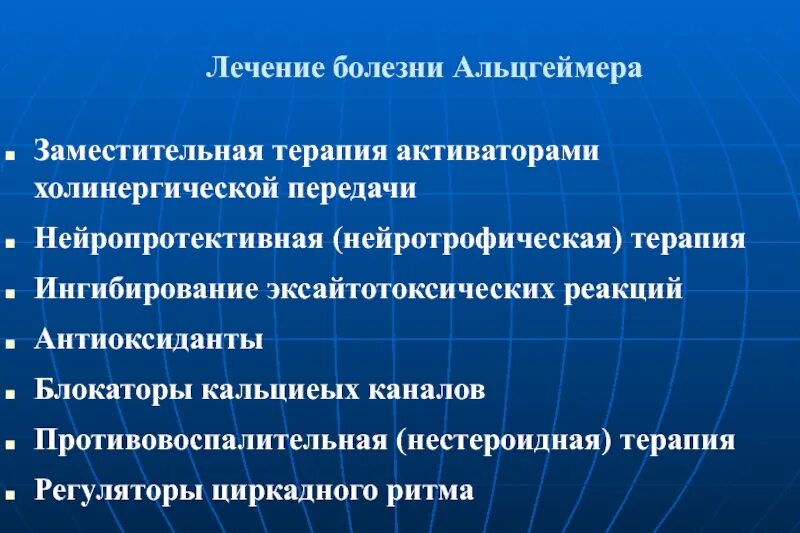 Лечение болезни Альцгеймера

- Заместительная терапия активаторами холинергической передачи
- Нейропротективная (нейротрофическая) терапия
- Ингибирование эксайтотоксических реакций
- Антиоксиданты
- Блокаторы кальциеых каналов
- Противовоспалительная (нестероидная) терапия
- Регуляторы циркадного ритма